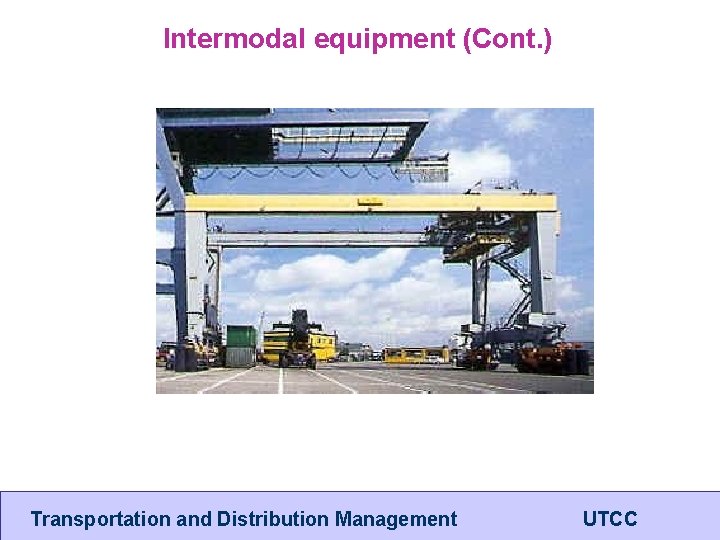 Intermodal equipment (Cont.)

Transportation and Distribution Management

UTCC